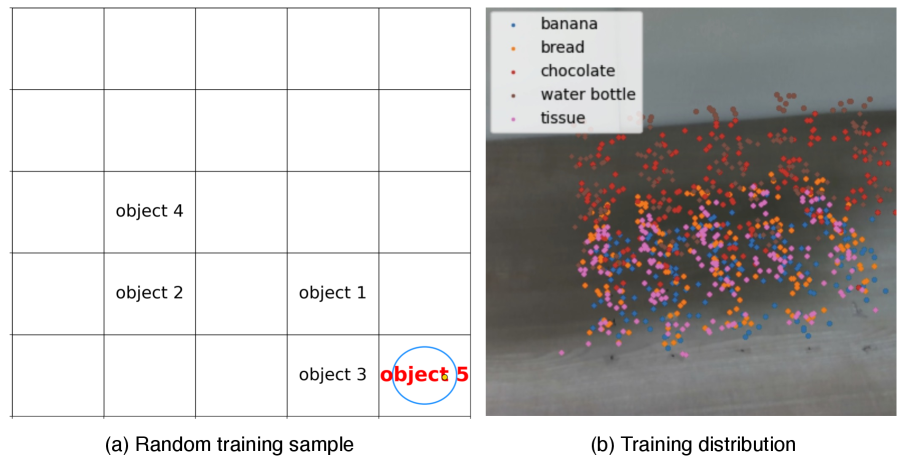 object 4

object 2

object 1

object 3

object 5

(a) Random training sample

banana
bread
chocolate
water bottle
tissue

(b) Training distribution